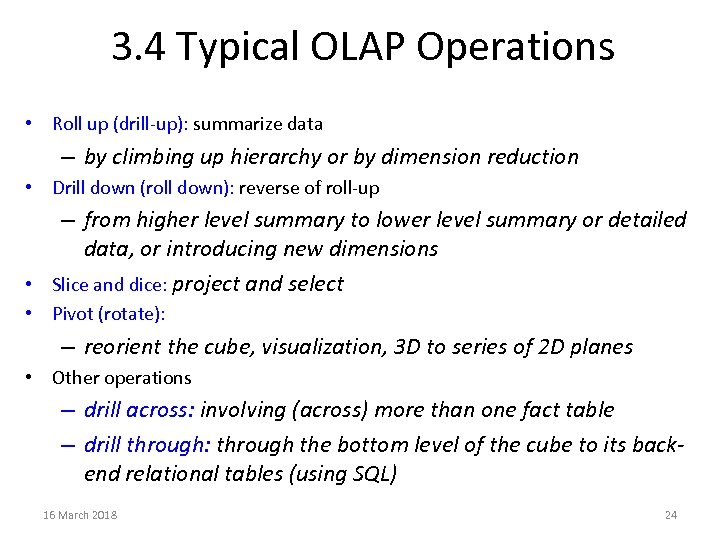 3.4 Typical OLAP Operations

• Roll up (drill-up): summarize data

– by climbing up hierarchy or by dimension reduction

• Drill down (roll down): reverse of roll-up

– from higher level summary to lower level summary or detailed data, or introducing new dimensions

• Slice and dice: project and select

• Pivot (rotate):

– reorient the cube, visualization, 3D to series of 2D planes

• Other operations

– drill across: involving (across) more than one fact table

– drill through: through the bottom level of the cube to its back-end relational tables (using SQL)

16 March 2018

24